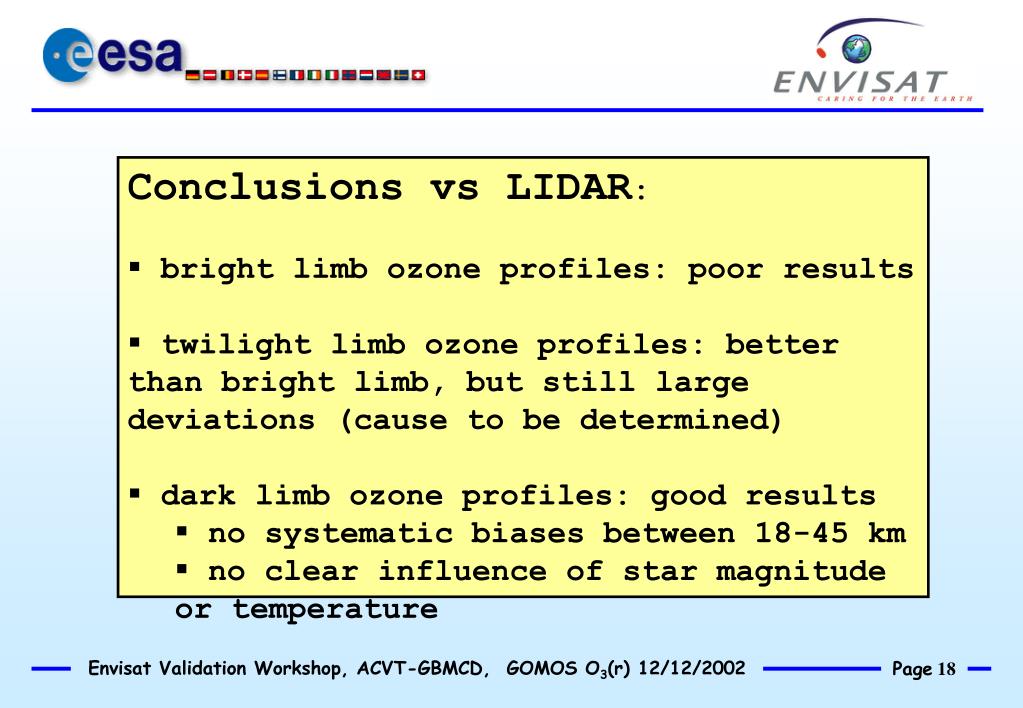 esa

ENVISAT
CARING FOR THE EARTH

Conclusions vs LIDAR:

▪ bright limb ozone profiles: poor results

▪ twilight limb ozone profiles: better than bright limb, but still large deviations (cause to be determined)

▪ dark limb ozone profiles: good results
▪ no systematic biases between 18-45 km
▪ no clear influence of star magnitude or temperature

Envisat Validation Workshop, ACVT-GBMCD, GOMOS $O_3$(r) 12/12/2002 Page 18